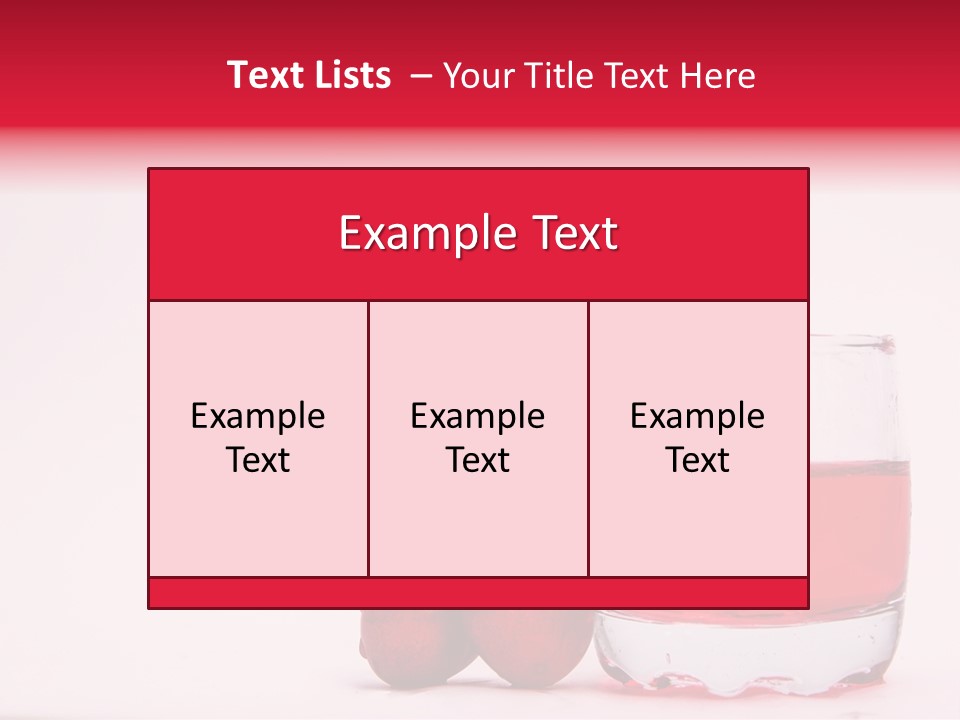 Text Lists – Your Title Text Here

Example Text

Example Text

Example Text

Example Text